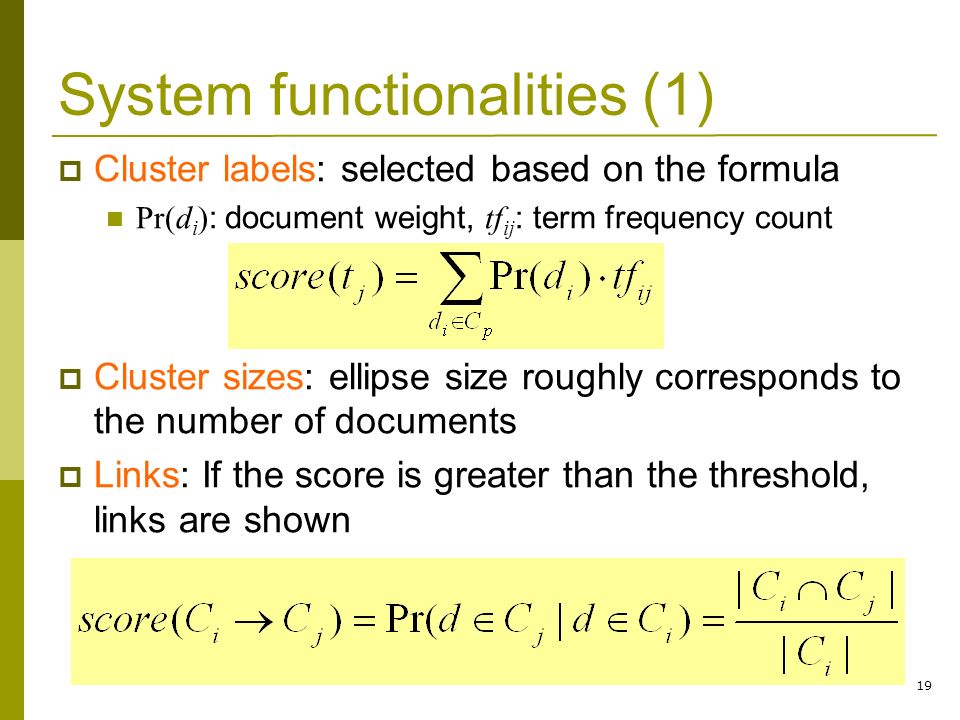 System functionalities (1)

Cluster labels: selected based on the formula

$\Pr(d_i)$: document weight, $tf_{ij}$: term frequency count

$score(t_j) = \sum_{d_i \in C_p} \Pr(d_i) \cdot tf_{ij}$

Cluster sizes: ellipse size roughly corresponds to the number of documents

Links: If the score is greater than the threshold, links are shown

$score(C_i \rightarrow C_j) = \Pr(d \in C_j \mid d \in C_i) = \frac{|C_i \cap C_j|}{|C_i|}$

19